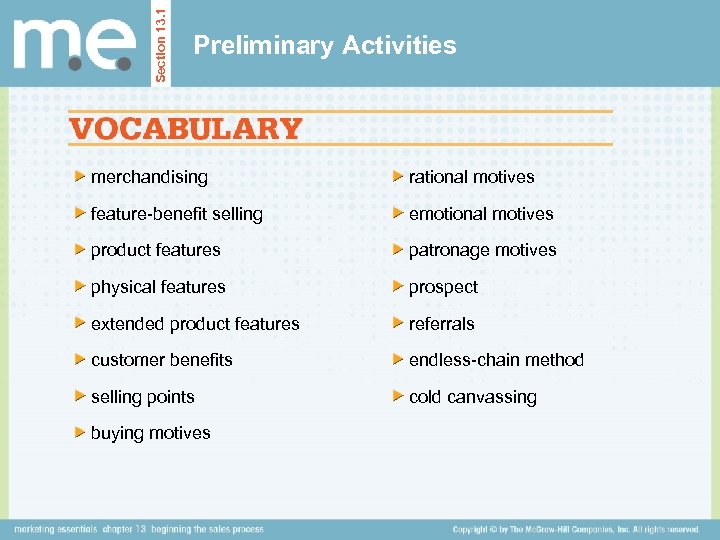 m.e.

Section 13.1

Preliminary Activities

VOCABULARY

merchandising

feature-benefit selling

product features

physical features

extended product features

customer benefits

selling points

buying motives

rational motives

emotional motives

patronage motives

prospect

referrals

endless-chain method

cold canvassing

marketing essentials chapter 13 beginning the sales process

Copyright © by The McGraw-Hill Companies, Inc. All rights reserved.